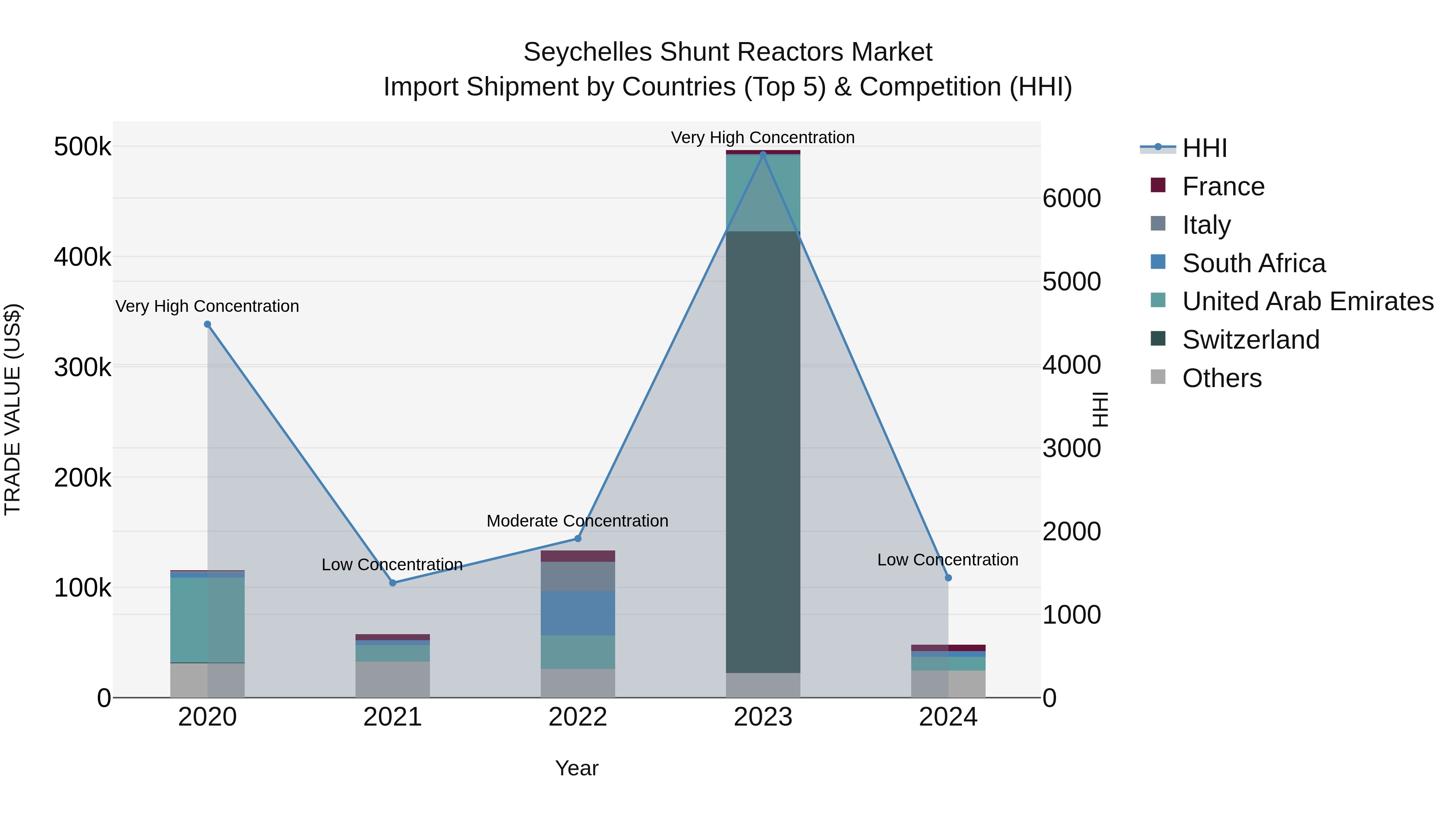 Seychelles Shunt Reactors Market
Import Shipment by Countries (Top 5) & Competition (HHI)

TRADE VALUE (US$)

500k
400k
300k
200k
100k
0

Very High Concentration
Low Concentration
Moderate Concentration
Very High Concentration
Low Concentration

2020
2021
2022
2023
2024

Year

6000
5000
4000
3000
2000
1000
0

HHI

HHI
France
Italy
South Africa
United Arab Emirates
Switzerland
Others